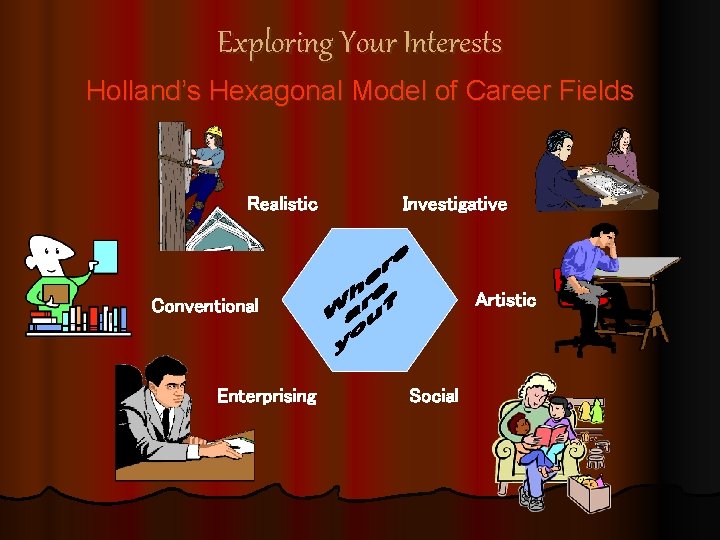 Exploring Your Interests

Holland's Hexagonal Model of Career Fields

Realistic

Investigative

Conventional

Where are you?

Artistic

Enterprising

Social